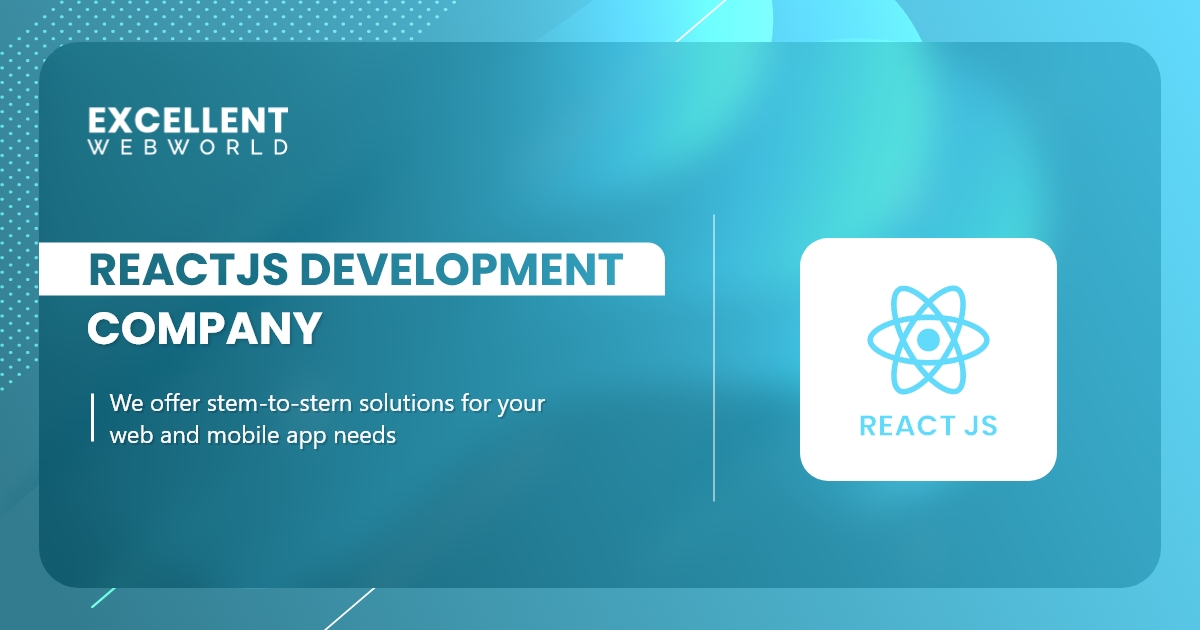 EXCELLENT
WEBWORLD

REACTJS DEVELOPMENT
COMPANY

We offer stem-to-stern solutions for your web and mobile app needs

REACT JS